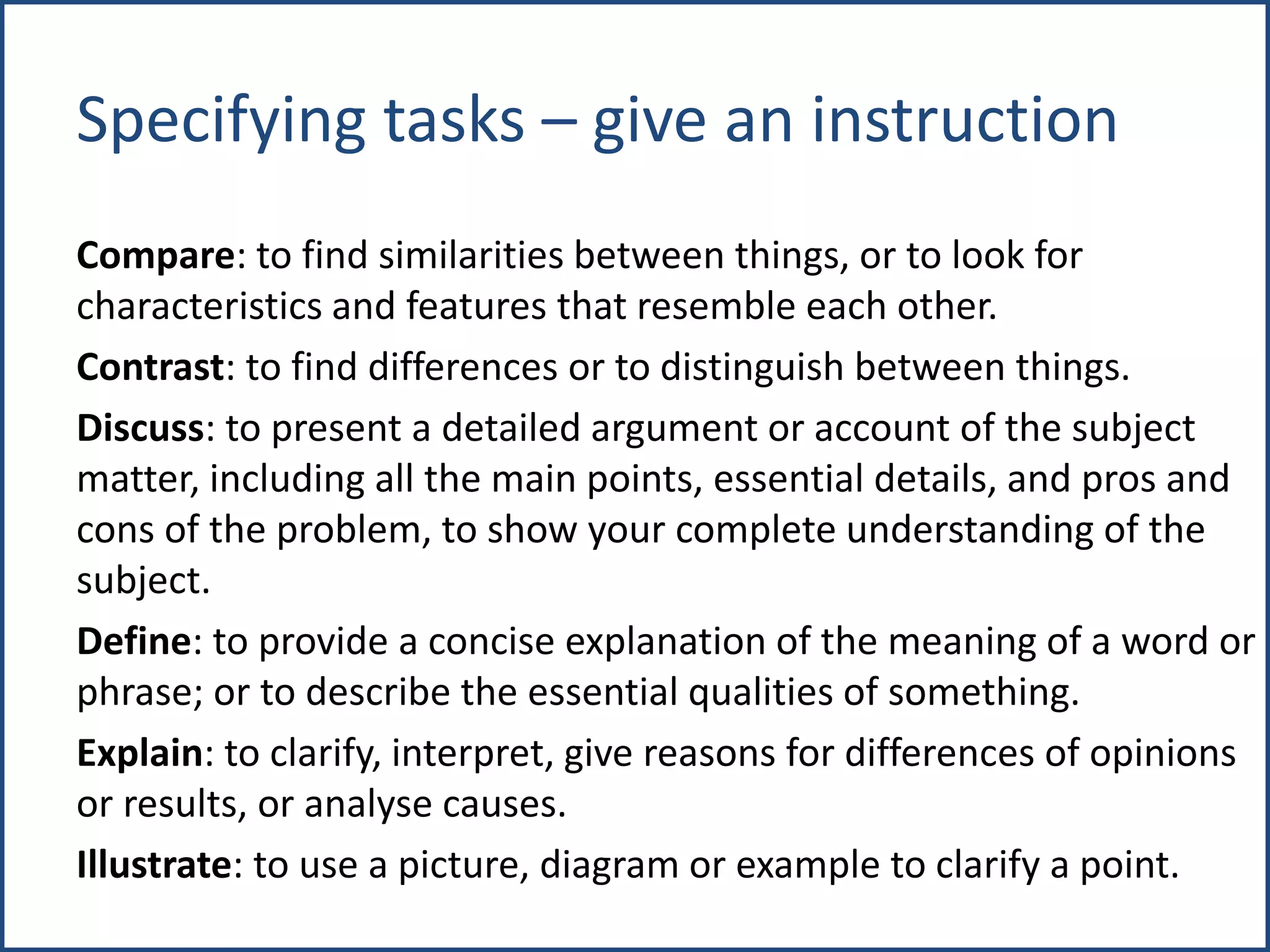 Specifying tasks – give an instruction

Compare: to find similarities between things, or to look for characteristics and features that resemble each other.

Contrast: to find differences or to distinguish between things.

Discuss: to present a detailed argument or account of the subject matter, including all the main points, essential details, and pros and cons of the problem, to show your complete understanding of the subject.

Define: to provide a concise explanation of the meaning of a word or phrase; or to describe the essential qualities of something.

Explain: to clarify, interpret, give reasons for differences of opinions or results, or analyse causes.

Illustrate: to use a picture, diagram or example to clarify a point.